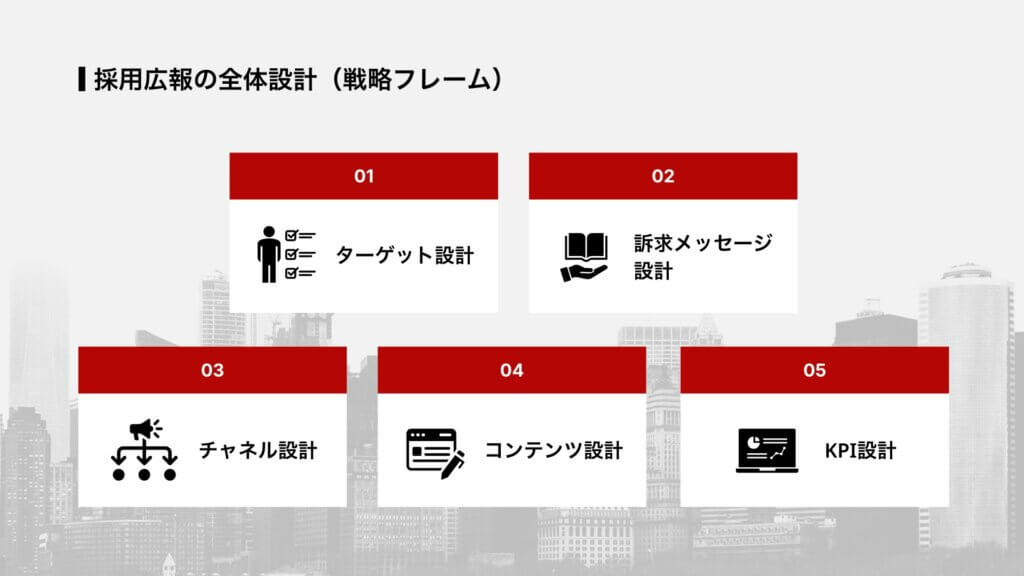 採用広報の全体設計（戦略フレーム）

01

ターゲット設計

02

訴求メッセージ設計

03

チャネル設計

04

コンテンツ設計

05

KPI設計